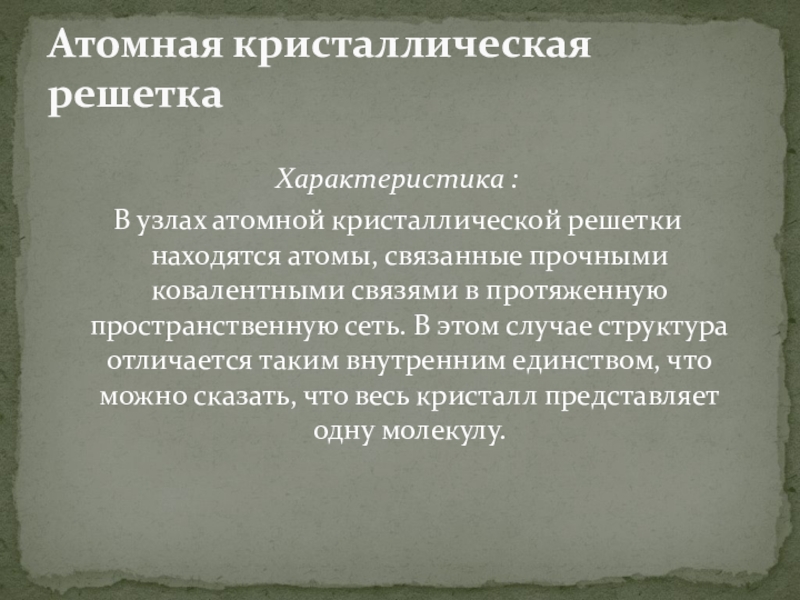 Атомная кристаллическая решетка

Характеристика :

В узлах атомной кристаллической решетки находятся атомы, связанные прочными ковалентными связями в протяженную пространственную сеть. В этом случае структура отличается таким внутренним единством, что можно сказать, что весь кристалл представляет одну молекулу.